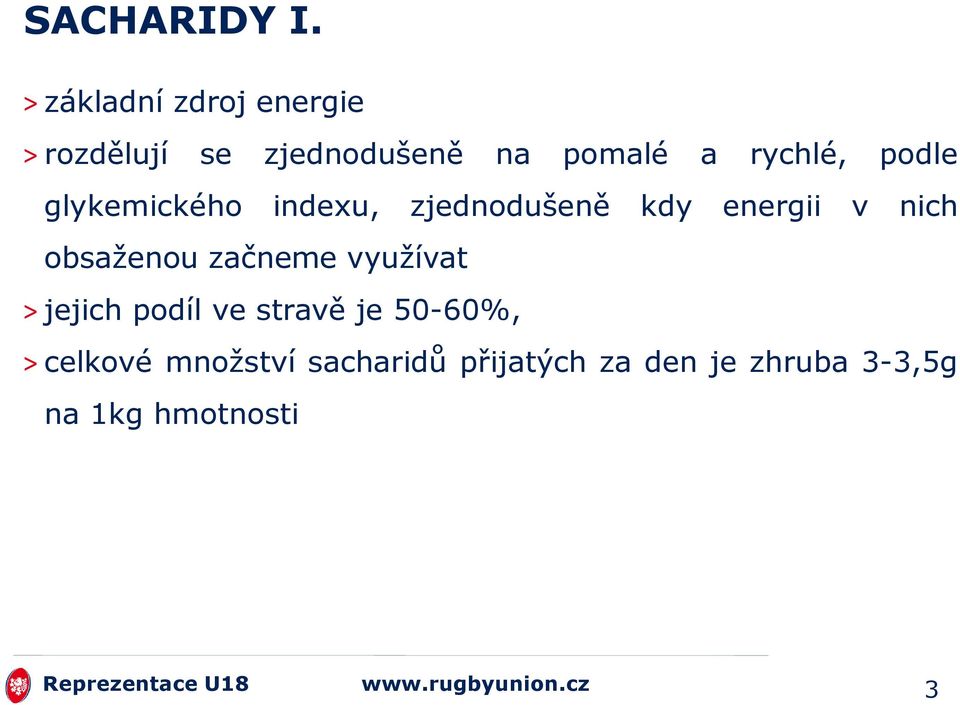 SACHARIDY I.

> základní zdroj energie

> rozdělují se zjednodušeně na pomalé a rychlé, podle glykemického indexu, zjednodušeně kdy energii v nich obsaženou začneme využívat

> jejich podíl ve stravě je 50-60%,

> celkové množství sacharidů přijatých za den je zhruba 3-3,5g na 1kg hmotnosti

Reprezentace U18 www.rugbyunion.cz 3